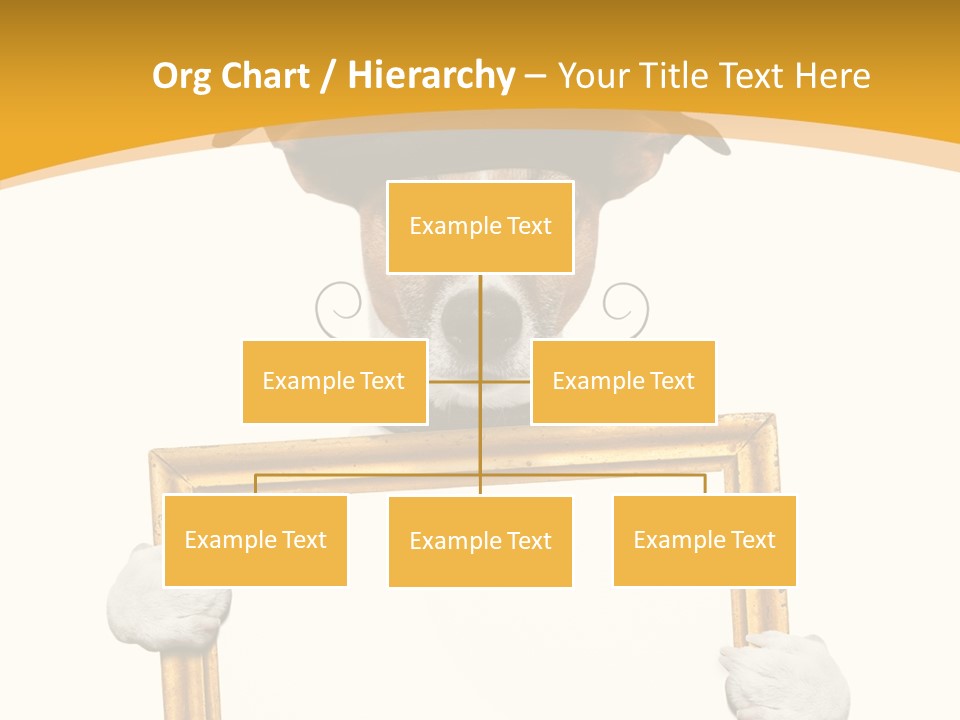 Org Chart / Hierarchy – Your Title Text Here

Example Text

Example Text

Example Text

Example Text

Example Text

Example Text